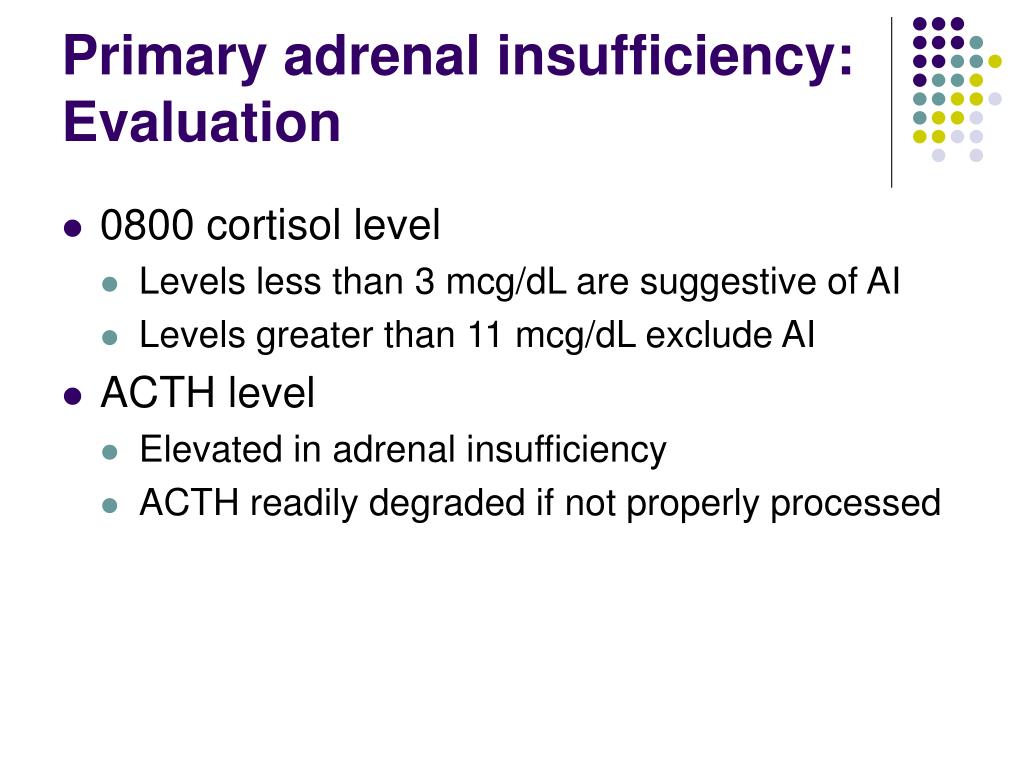 Primary adrenal insufficiency: Evaluation

- 0800 cortisol level
  - Levels less than 3 mcg/dL are suggestive of AI
  - Levels greater than 11 mcg/dL exclude AI
- ACTH level
  - Elevated in adrenal insufficiency
  - ACTH readily degraded if not properly processed